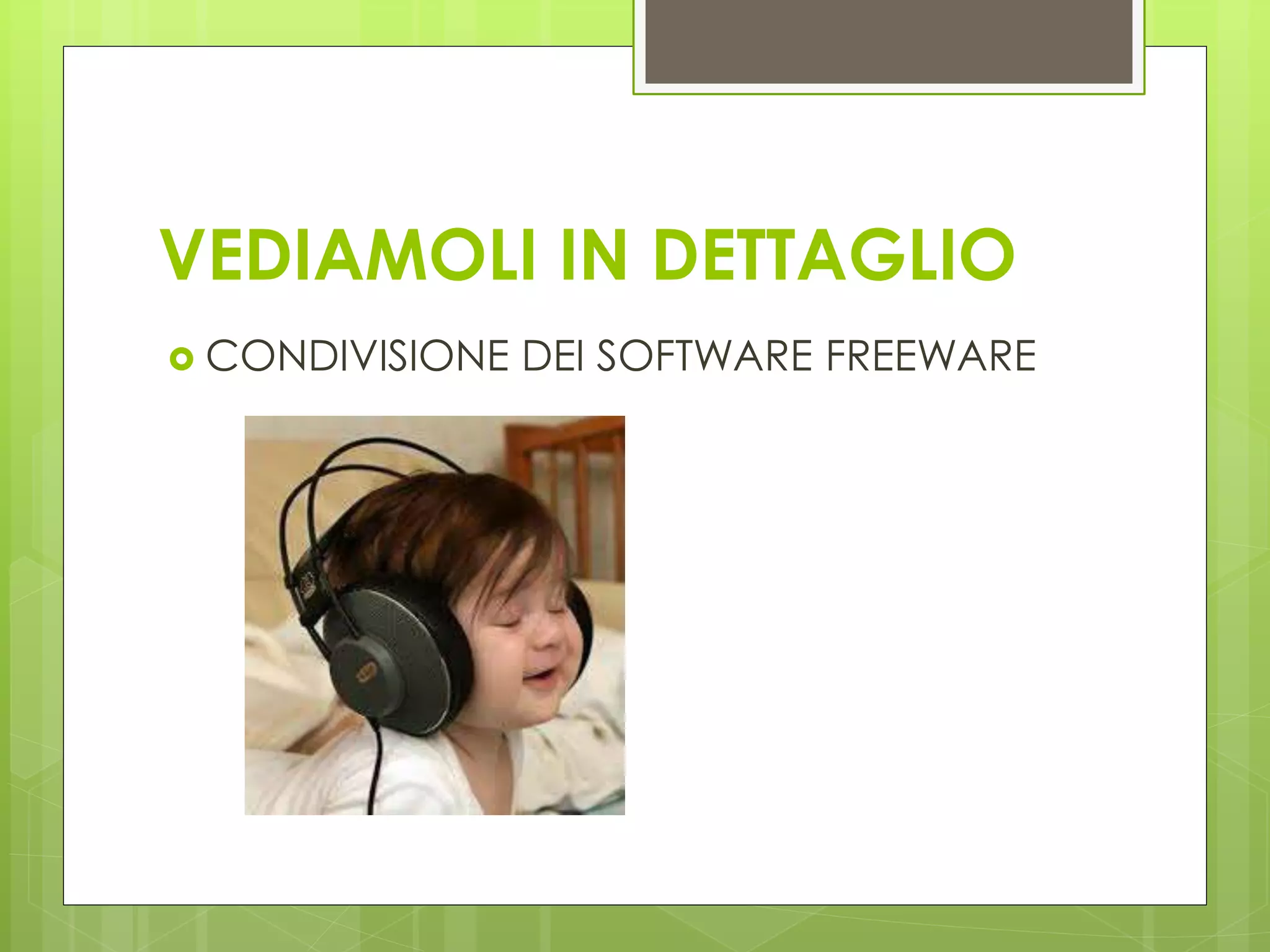 VEDIAMOLI IN DETTAGLIO

CONDIVISIONE DEI SOFTWARE FREEWARE